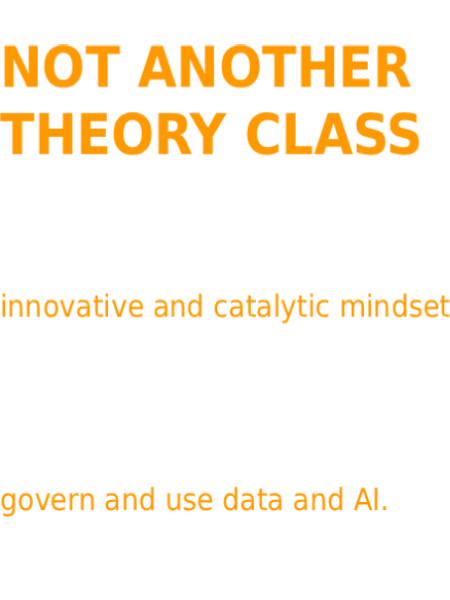 NOT ANOTHER THEORY CLASS

innovative and catalytic mindset

govern and use data and AI.